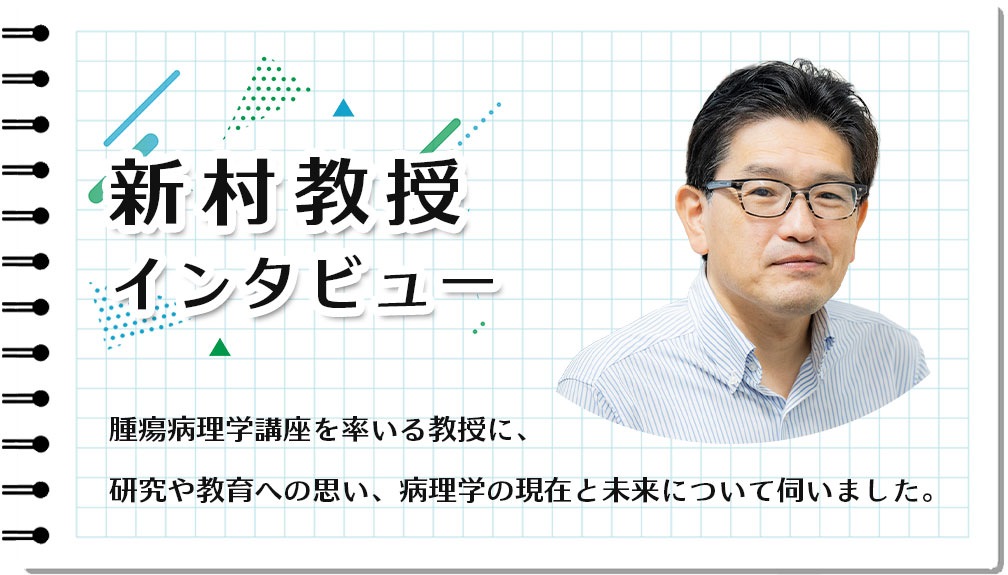 新村教授
インタビュー

腫瘍病理学講座を率いる教授に、
研究や教育への思い、病理学の現在と未来について伺いました。